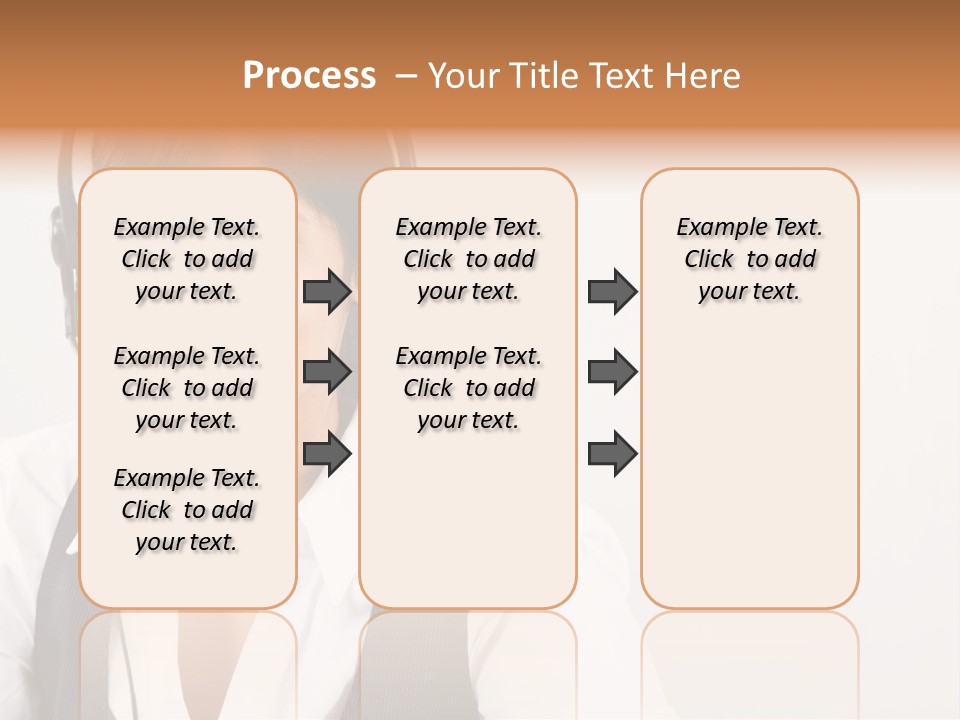 Process – Your Title Text Here

Example Text. Click to add your text.

Example Text. Click to add your text.

Example Text. Click to add your text.

Example Text. Click to add your text.

Example Text. Click to add your text.

Example Text. Click to add your text.